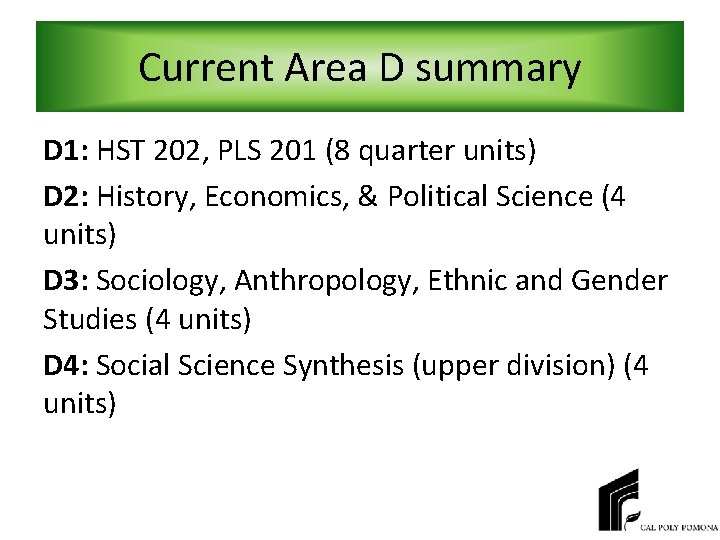 Current Area D summary

D1: HST 202, PLS 201 (8 quarter units)

D2: History, Economics, & Political Science (4 units)

D3: Sociology, Anthropology, Ethnic and Gender Studies (4 units)

D4: Social Science Synthesis (upper division) (4 units)

CAL POLY POMONA